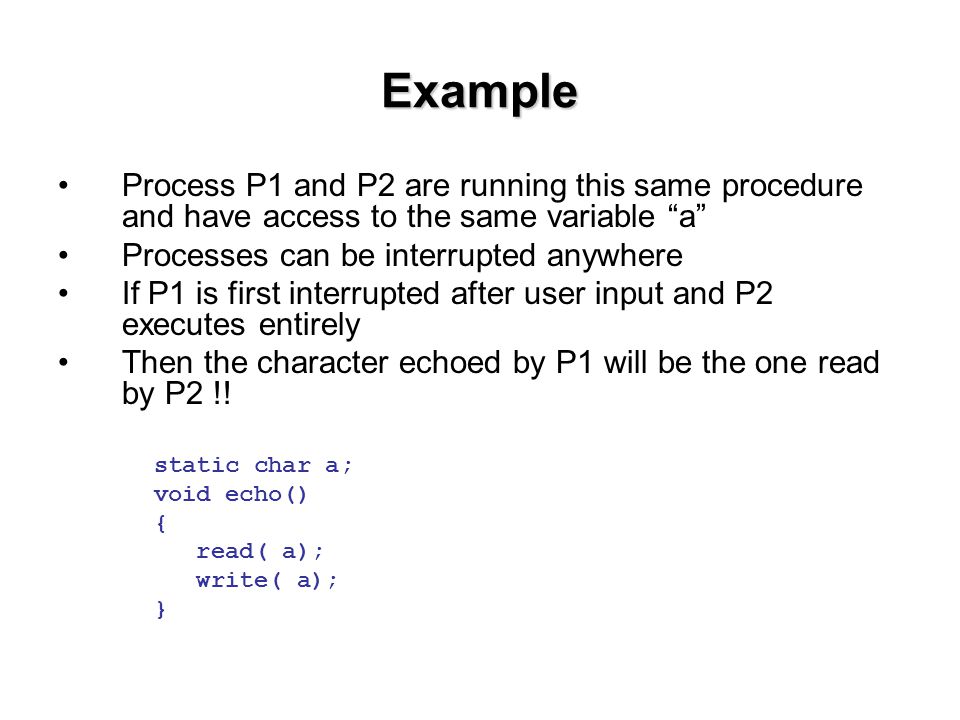 Example

• Process P1 and P2 are running this same procedure and have access to the same variable “a”
• Processes can be interrupted anywhere
• If P1 is first interrupted after user input and P2 executes entirely
• Then the character echoed by P1 will be the one read by P2 !!

static char a;
void echo()
{
   read( a);
   write( a);
}